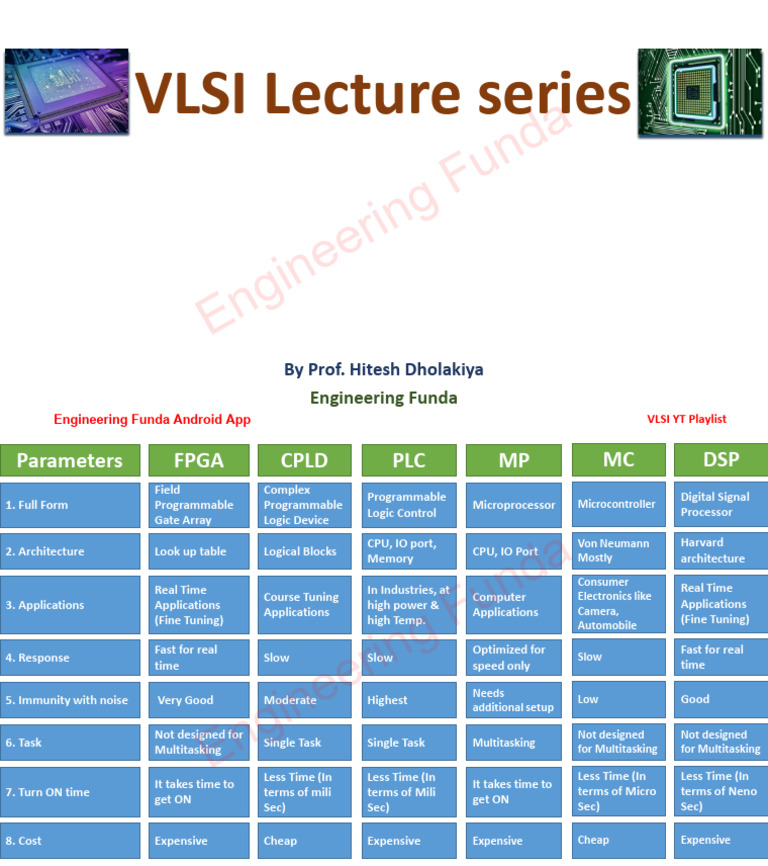 VLSI Lecture series

Engineering Funda

By Prof. Hitesh Dholakiya

Engineering Funda

Engineering Funda Android App

VLSI YT Playlist

| Parameters | FPGA | CPLD | PLC | MP | MC | DSP |
|---|---|---|---|---|---|---|
| 1. Full Form | Field Programmable Gate Array | Complex Programmable Logic Device | Programmable Logic Control | Microprocessor | Microcontroller | Digital Signal Processor |
| 2. Architecture | Look up table | Logical Blocks | CPU, IO port, Memory | CPU, IO Port | Von Neumann Mostly | Harvard architecture |
| 3. Applications | Real Time Applications (Fine Tuning) | Course Tuning Applications | In Industries, at high power & high Temp. | Computer Applications | Consumer Electronics like Camera, Automobile | Real Time Applications (Fine Tuning) |
| 4. Response | Fast for real time | Slow | Slow | Optimized for speed only | Slow | Fast for real time |
| 5. Immunity with noise | Very Good | Moderate | Highest | Needs additional setup | Low | Good |
| 6. Task | Not designed for Multitasking | Single Task | Single Task | Multitasking | Not designed for Multitasking | Not designed for Multitasking |
| 7. Turn ON time | It takes time to get ON | Less Time (In terms of mili Sec) | Less Time (In terms of Mili Sec) | It takes time to get ON | Less Time (In terms of Micro Sec) | Less Time (In terms of Neno Sec) |
| 8. Cost | Expensive | Cheap | Expensive | Expensive | Cheap | Expensive |

Engineering Funda